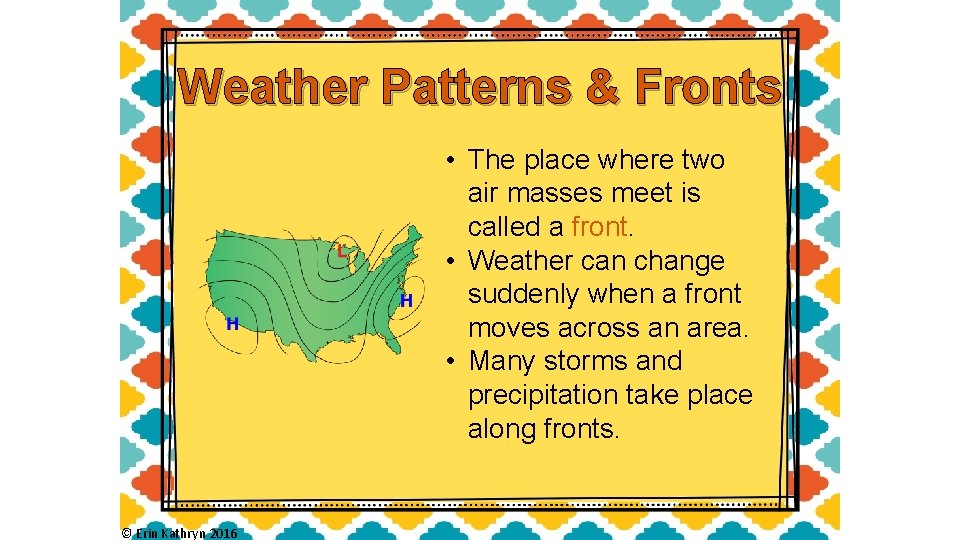 Weather Patterns & Fronts

L

H

H

• The place where two air masses meet is called a front.
• Weather can change suddenly when a front moves across an area.
• Many storms and precipitation take place along fronts.

© Erin Kathryn 2016